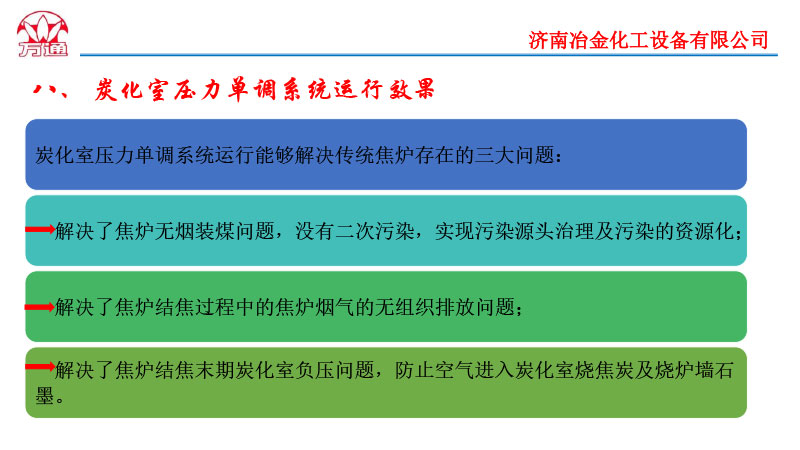 万通

济南冶金化工设备有限公司

八、 炭化室压力单调系统运行效果

炭化室压力单调系统运行能够解决传统焦炉存在的三大问题：

解决了焦炉无烟装煤问题，没有二次污染，实现污染源头治理及污染的资源化；

解决了焦炉结焦过程中的焦炉烟气的无组织排放问题；

解决了焦炉结焦末期炭化室负压问题，防止空气进入炭化室烧焦炭及烧炉墙石墨。